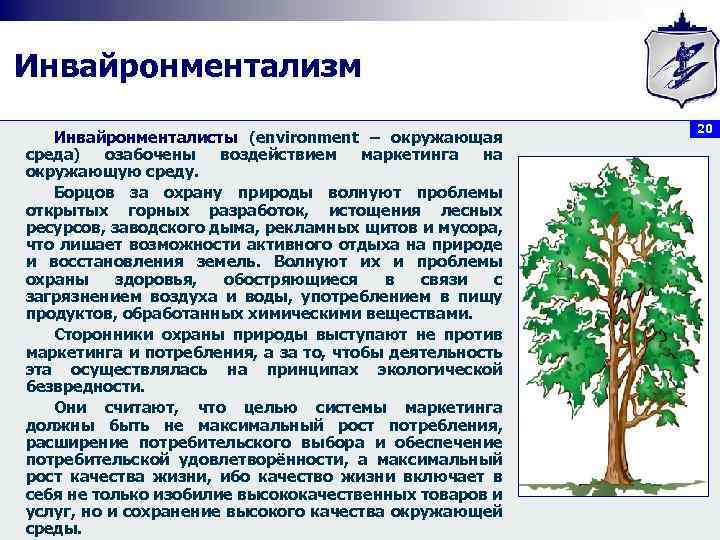 Инвайронментализм

20

Инвайронменталисты (environment – окружающая среда) озабочены воздействием маркетинга на окружающую среду.

Борцов за охрану природы волнуют проблемы открытых горных разработок, истощения лесных ресурсов, заводского дыма, рекламных щитов и мусора, что лишает возможности активного отдыха на природе и восстановления земель. Волнуют их и проблемы охраны здоровья, обостряющиеся в связи с загрязнением воздуха и воды, употреблением в пищу продуктов, обработанных химическими веществами.

Сторонники охраны природы выступают не против маркетинга и потребления, а за то, чтобы деятельность эта осуществлялась на принципах экологической безвредности.

Они считают, что целью системы маркетинга должны быть не максимальный рост потребления, расширение потребительского выбора и обеспечение потребительской удовлетворённости, а максимальный рост качества жизни, ибо качество жизни включает в себя не только изобилие высококачественных товаров и услуг, но и сохранение высокого качества окружающей среды.